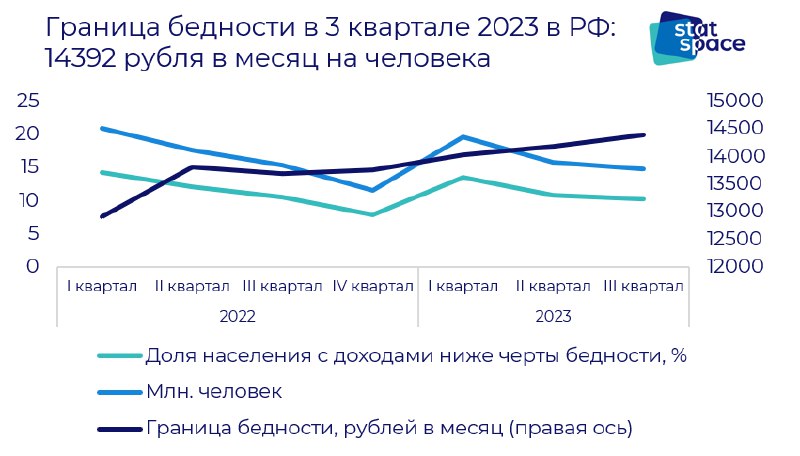 Граница бедности в 3 квартале 2023 в РФ: 14392 рубля в месяц на человека

stat space

25
20
15
10
5
0

15000
14500
14000
13500
13000
12500
12000

I квартал
II квартал
III квартал
IV квартал
I квартал
II квартал
III квартал

2022
2023

Доля населения с доходами ниже черты бедности, %
Млн. человек
Граница бедности, рублей в месяц (правая ось)